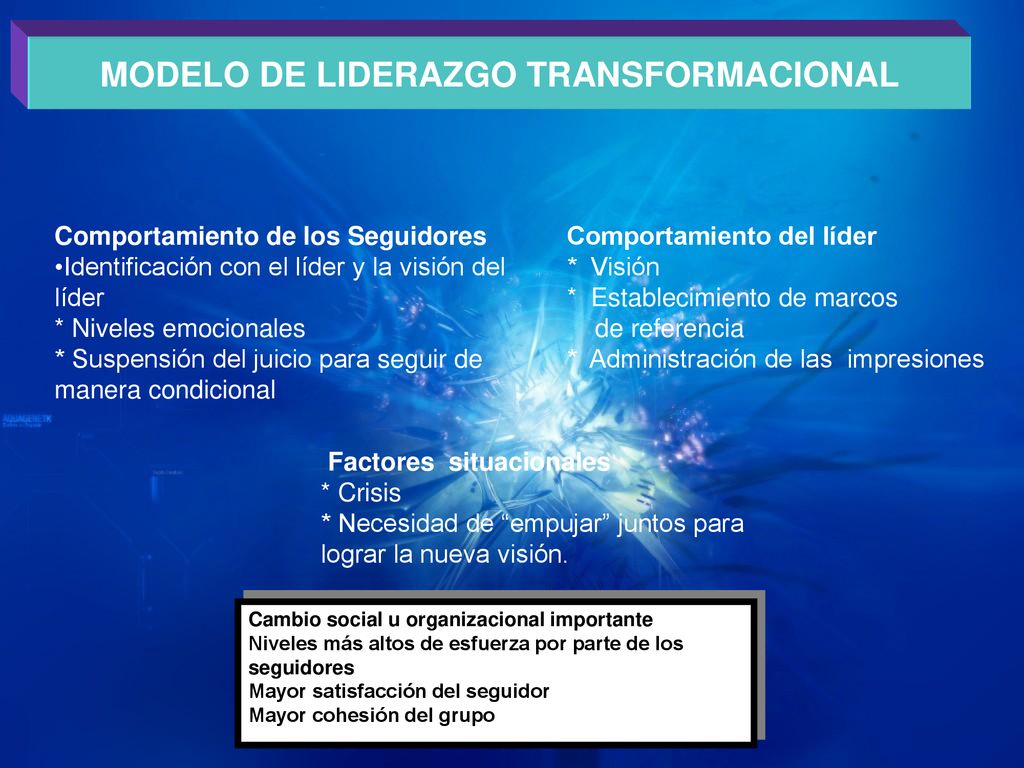 MODELO DE LIDERAZGO TRANSFORMACIONAL

Comportamiento de los Seguidores
•Identificación con el líder y la visión del líder
* Niveles emocionales
* Suspensión del juicio para seguir de manera condicional

Comportamiento del líder
* Visión
* Establecimiento de marcos de referencia
* Administración de las impresiones

Factores situacionales
* Crisis
* Necesidad de “empujar” juntos para lograr la nueva visión.

Cambio social u organizacional importante
Niveles más altos de esfuerza por parte de los seguidores
Mayor satisfacción del seguidor
Mayor cohesión del grupo